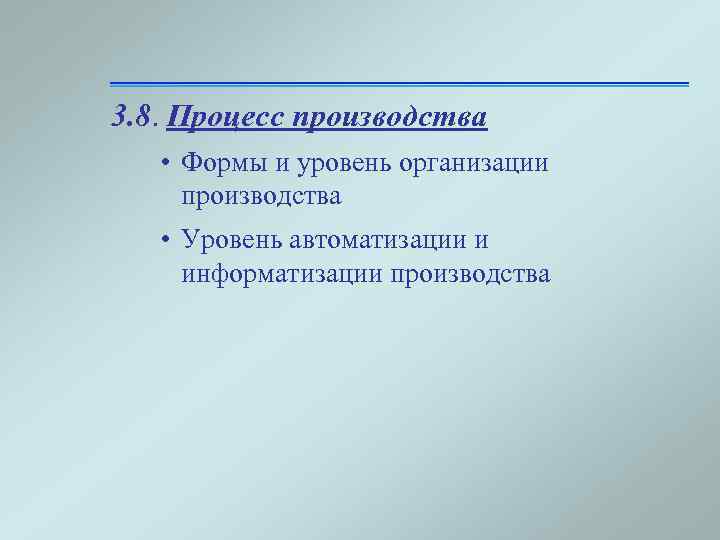 3.8. Процесс производства

• Формы и уровень организации производства

• Уровень автоматизации и информатизации производства